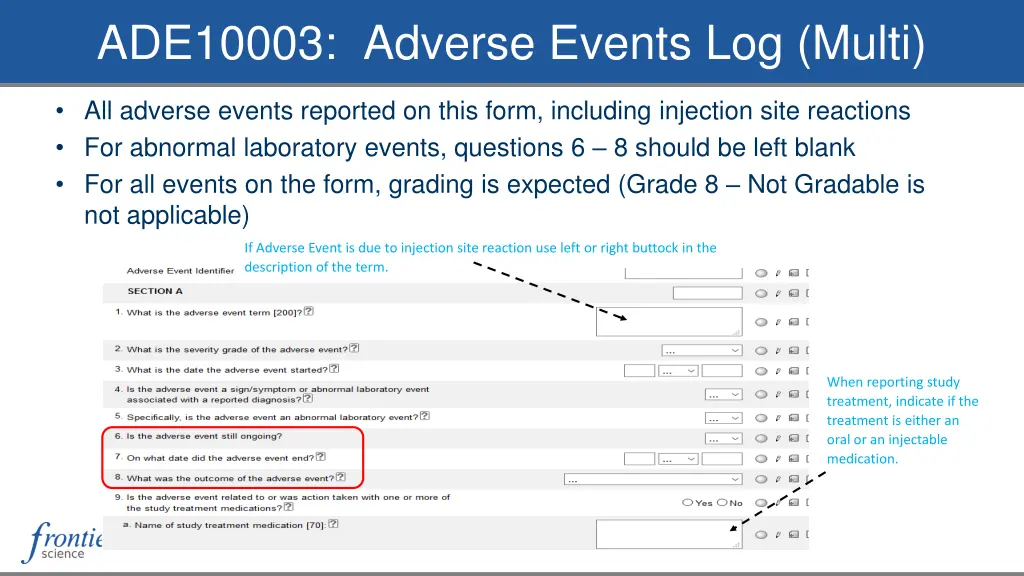 ADE10003: Adverse Events Log (Multi)

• All adverse events reported on this form, including injection site reactions
• For abnormal laboratory events, questions 6 – 8 should be left blank
• For all events on the form, grading is expected (Grade 8 – Not Gradable is not applicable)

If Adverse Event is due to injection site reaction use left or right buttock in the description of the term.

Adverse Event Identifier

SECTION A

1. What is the adverse event term [200]?

2. What is the severity grade of the adverse event? ...

3. What is the date the adverse event started? ...

4. Is the adverse event a sign/symptom or abnormal laboratory event associated with a reported diagnosis? ...

5. Specifically, is the adverse event an abnormal laboratory event? ...

6. Is the adverse event still ongoing? ...

7. On what date did the adverse event end? ...

8. What was the outcome of the adverse event? ...

9. Is the adverse event related to or was action taken with one or more of the study treatment medications? Yes No

a. Name of study treatment medication [70]:

When reporting study treatment, indicate if the treatment is either an oral or an injectable medication.

frontie
science